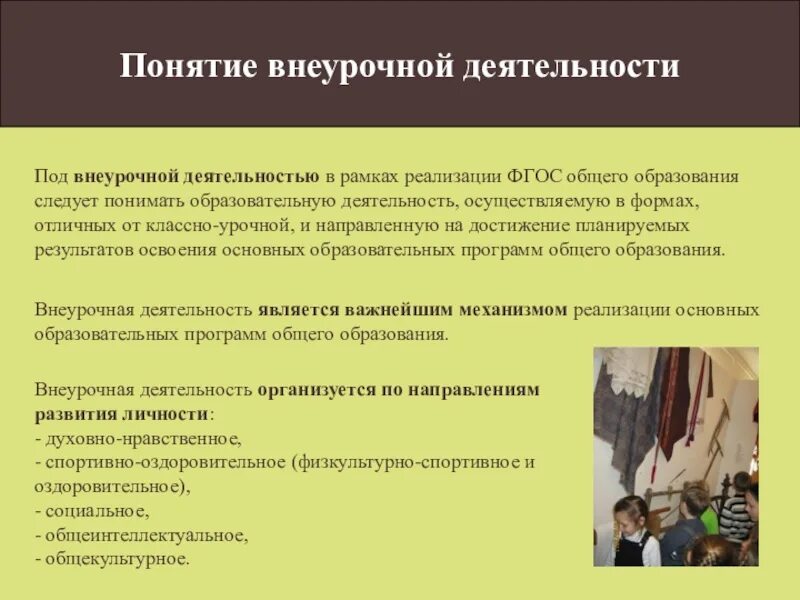 Понятие внеурочной деятельности

Под внеурочной деятельностью в рамках реализации ФГОС общего образования следует понимать образовательную деятельность, осуществляемую в формах, отличных от классно-урочной, и направленную на достижение планируемых результатов освоения основных образовательных программ общего образования.

Внеурочная деятельность является важнейшим механизмом реализации основных образовательных программ общего образования.

Внеурочная деятельность организуется по направлениям развития личности:
- духовно-нравственное,
- спортивно-оздоровительное (физкультурно-спортивное и оздоровительное),
- социальное,
- общеинтеллектуальное,
- общекультурное.